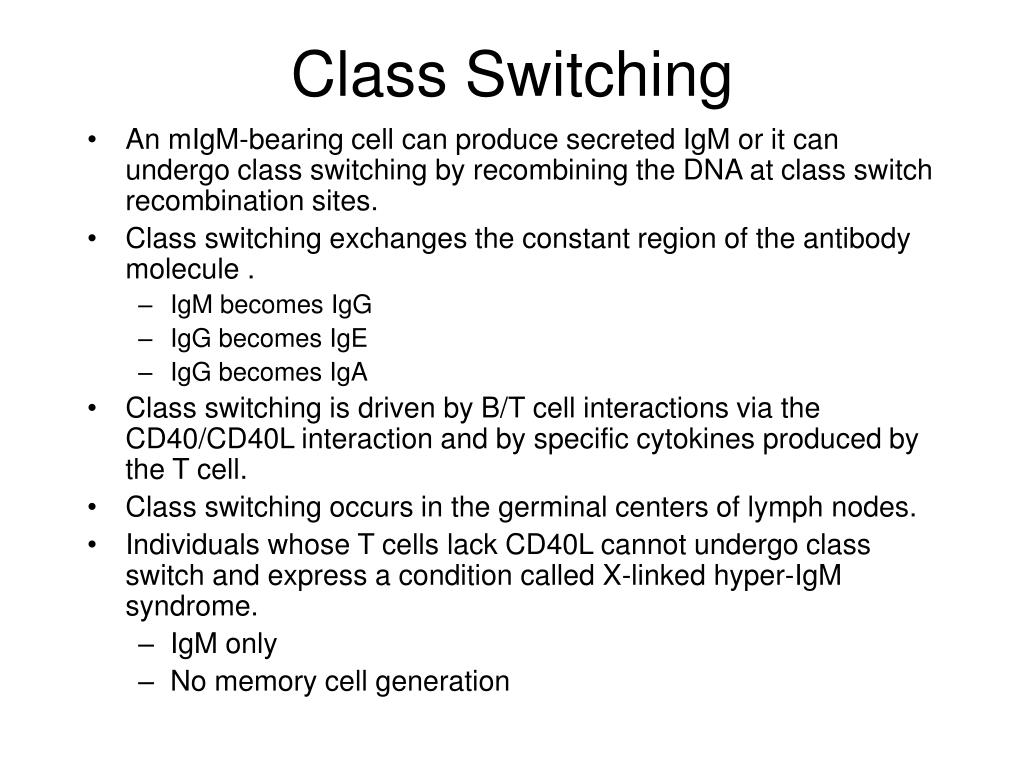 Class Switching

• An mIgM-bearing cell can produce secreted IgM or it can undergo class switching by recombining the DNA at class switch recombination sites.
• Class switching exchanges the constant region of the antibody molecule .
  – IgM becomes IgG
  – IgG becomes IgE
  – IgG becomes IgA
• Class switching is driven by B/T cell interactions via the CD40/CD40L interaction and by specific cytokines produced by the T cell.
• Class switching occurs in the germinal centers of lymph nodes.
• Individuals whose T cells lack CD40L cannot undergo class switch and express a condition called X-linked hyper-IgM syndrome.
  – IgM only
  – No memory cell generation